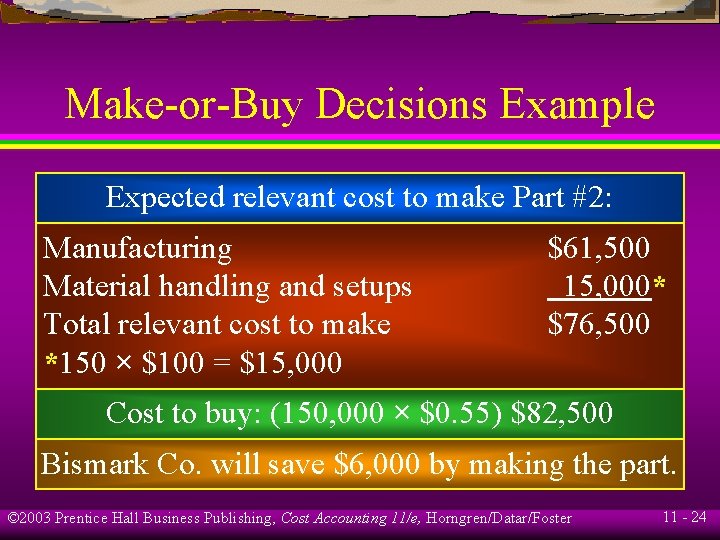 Make-or-Buy Decisions Example

Expected relevant cost to make Part #2:

| | |
|---|---|
| Manufacturing | \$61,500 |
| Material handling and setups | 15,000* |
| Total relevant cost to make | \$76,500 |

*150 × \$100 = \$15,000

Cost to buy: (150,000 × \$0.55) \$82,500

Bismark Co. will save \$6,000 by making the part.

©2003 Prentice Hall Business Publishing, Cost Accounting 11/e, Horngren/Datar/Foster

11 - 24